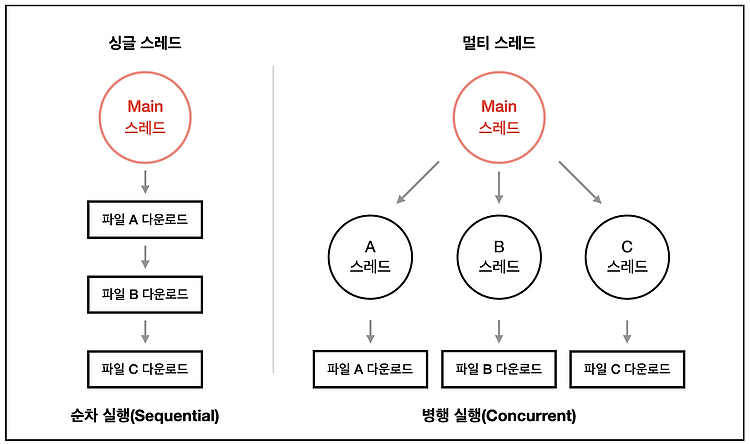 싱글 스레드

Main
스레드

파일 A 다운로드

파일 B 다운로드

파일 C 다운로드

순차 실행(Sequential)

멀티 스레드

Main
스레드

A
스레드

B
스레드

C
스레드

파일 A 다운로드

파일 B 다운로드

파일 C 다운로드

병행 실행(Concurrent)